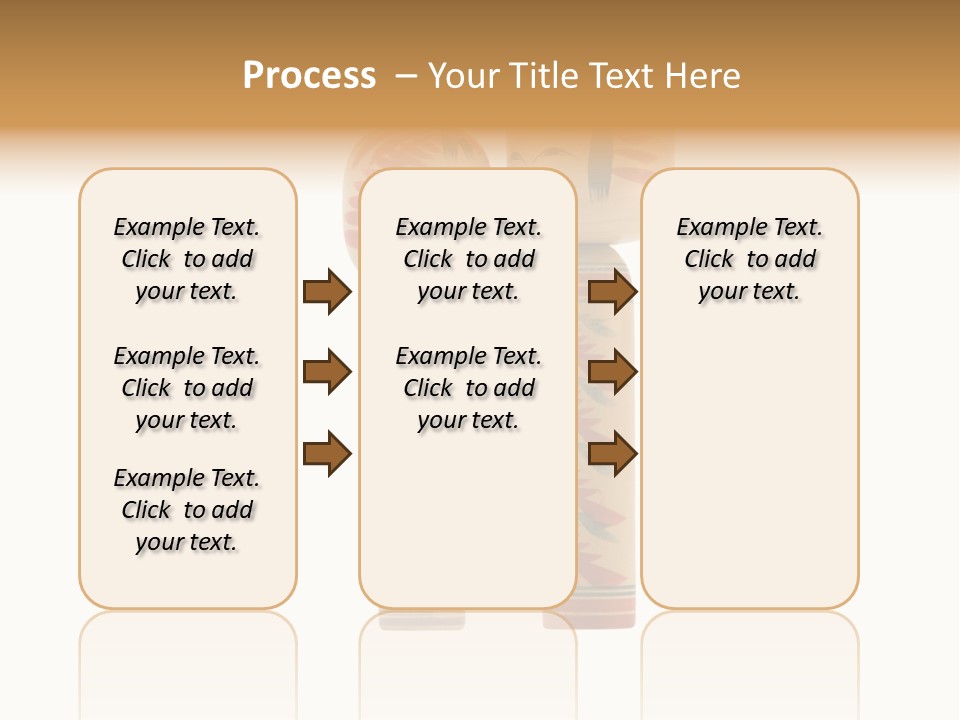 Process – Your Title Text Here

Example Text. Click to add your text.

Example Text. Click to add your text.

Example Text. Click to add your text.

Example Text. Click to add your text.

Example Text. Click to add your text.

Example Text. Click to add your text.